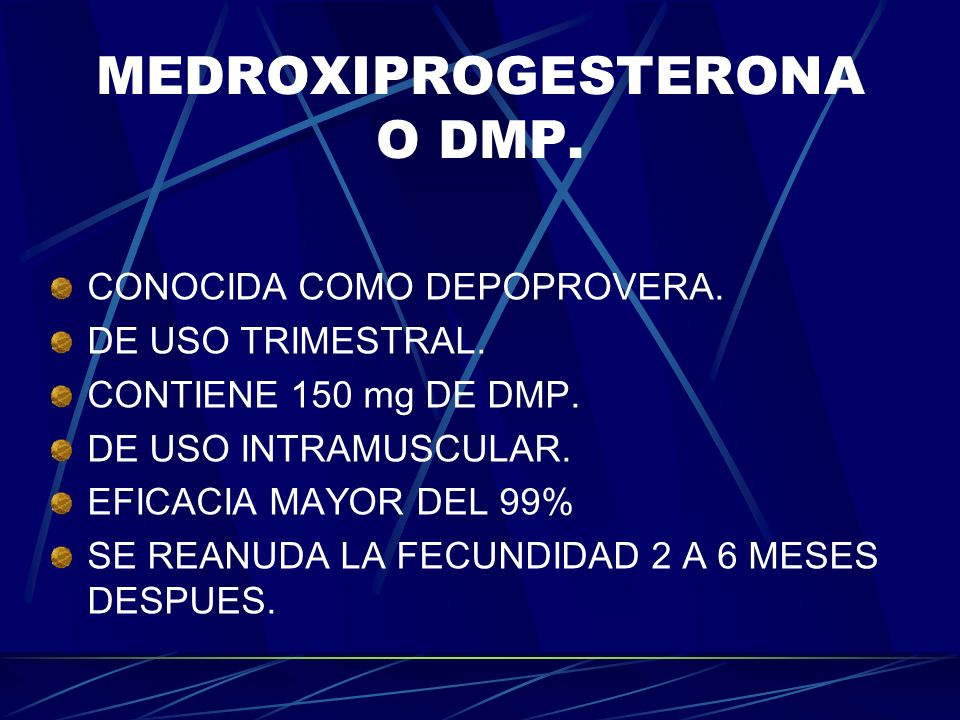 MEDROXIPROGESTERONA O DMP.

- CONOCIDA COMO DEPOPROVERA.
- DE USO TRIMESTRAL.
- CONTIENE 150 mg DE DMP.
- DE USO INTRAMUSCULAR.
- EFICACIA MAYOR DEL 99%
- SE REANUDA LA FECUNDIDAD 2 A 6 MESES DESPUES.